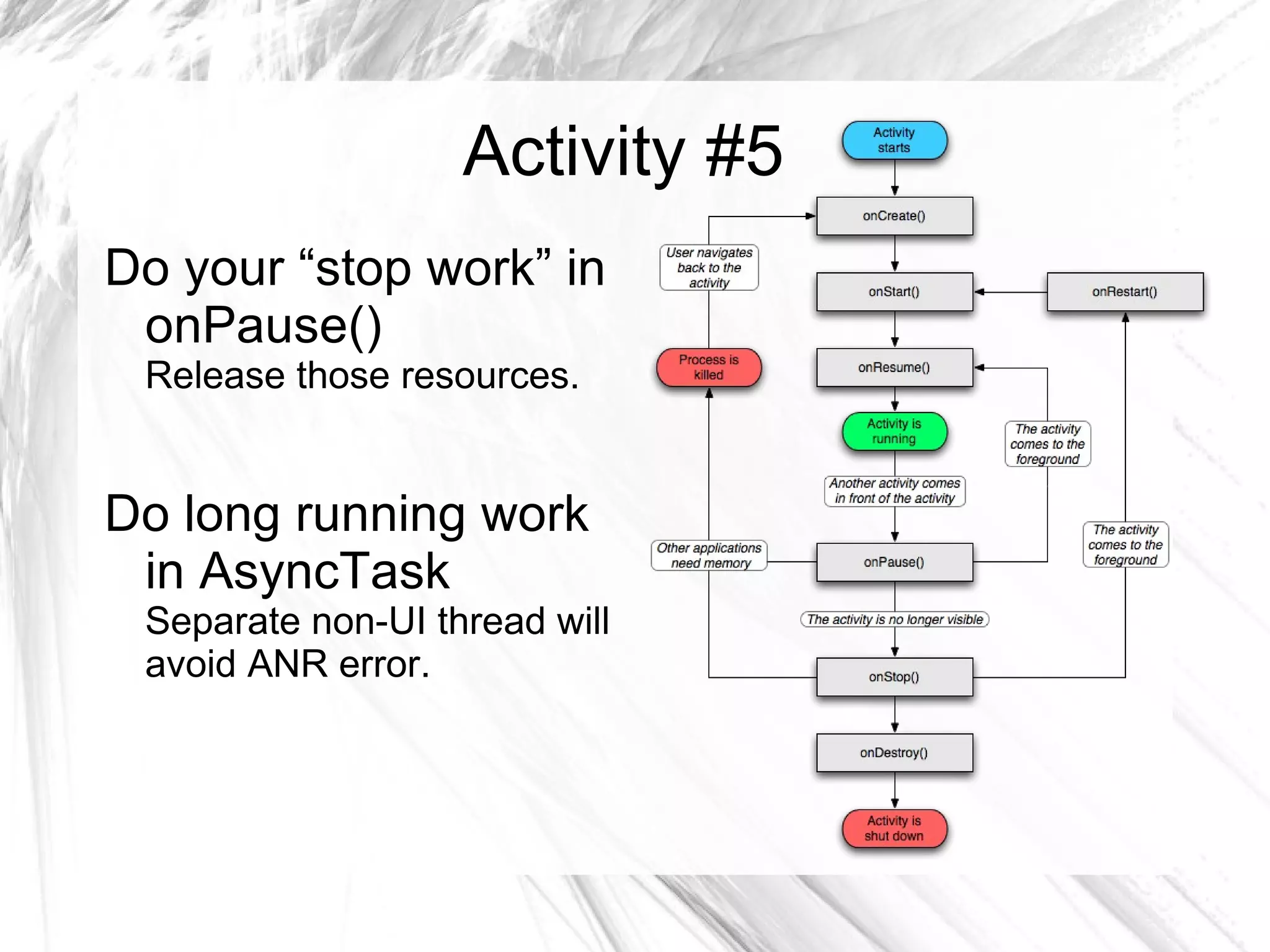 Activity #5

Do your “stop work” in onPause()
Release those resources.

Do long running work in AsyncTask
Separate non-UI thread will avoid ANR error.

Activity starts

onCreate()

User navigates back to the activity

onStart()

onRestart()

Process is killed

onResume()

Activity is running

The activity comes to the foreground

Another activity comes in front of the activity

Other applications need memory

onPause()

The activity comes to the foreground

The activity is no longer visible

onStop()

onDestroy()

Activity is shut down